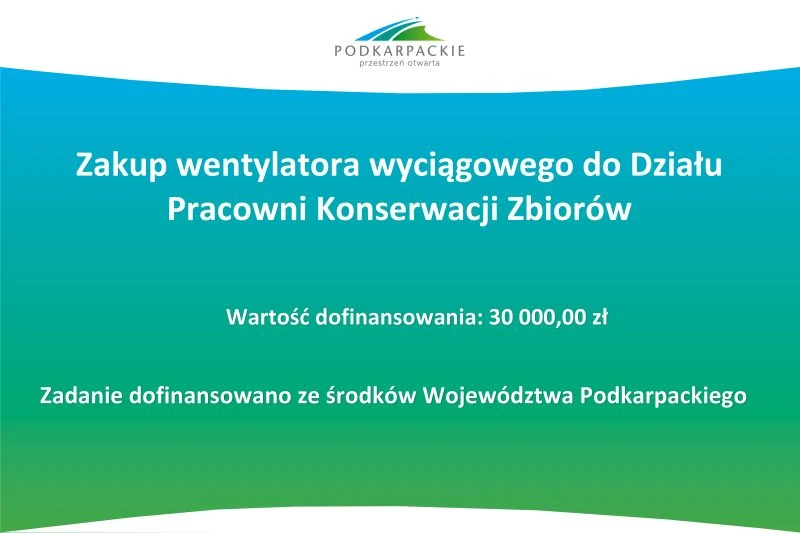 PODKARPACKIE
przestrzeń otwarta

Zakup wentylatora wyciągowego do Działu Pracowni Konserwacji Zbiorów

Wartość dofinansowania: 30 000,00 zł

Zadanie dofinansowano ze środków Województwa Podkarpackiego